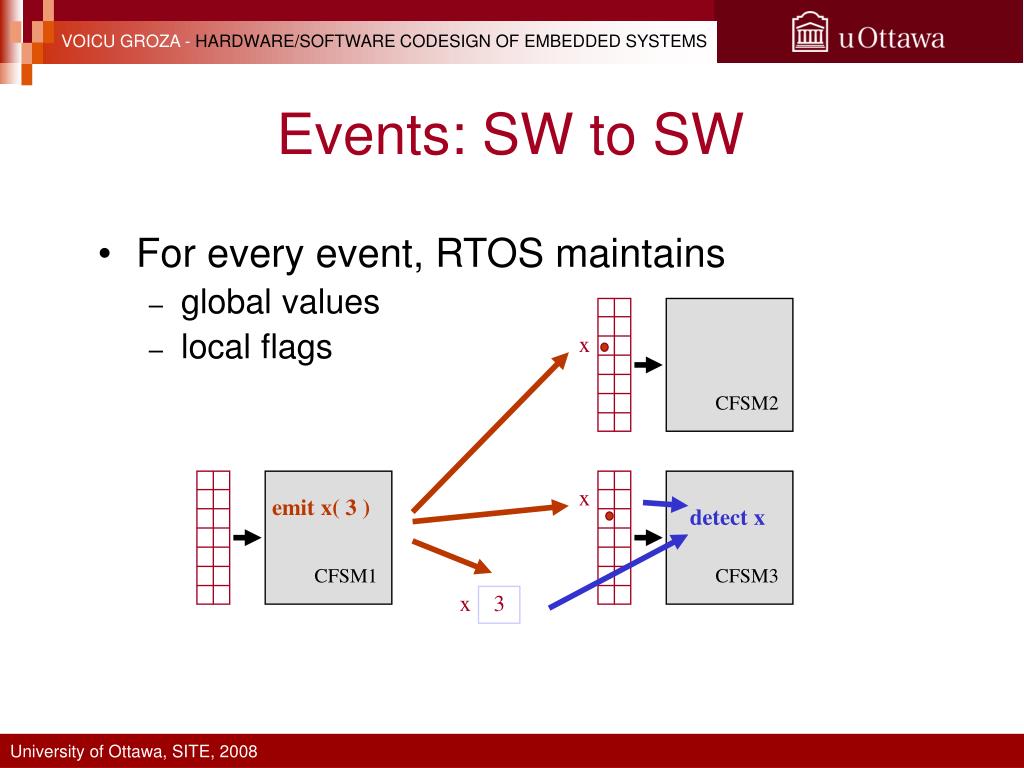 VOICU GROZA - HARDWARE/SOFTWARE CODESIGN OF EMBEDDED SYSTEMS

uOttawa

Events: SW to SW

• For every event, RTOS maintains
– global values
– local flags

x

CFSM2

emit x( 3 )

CFSM1

x

detect x

CFSM3

x 3

University of Ottawa, SITE, 2008